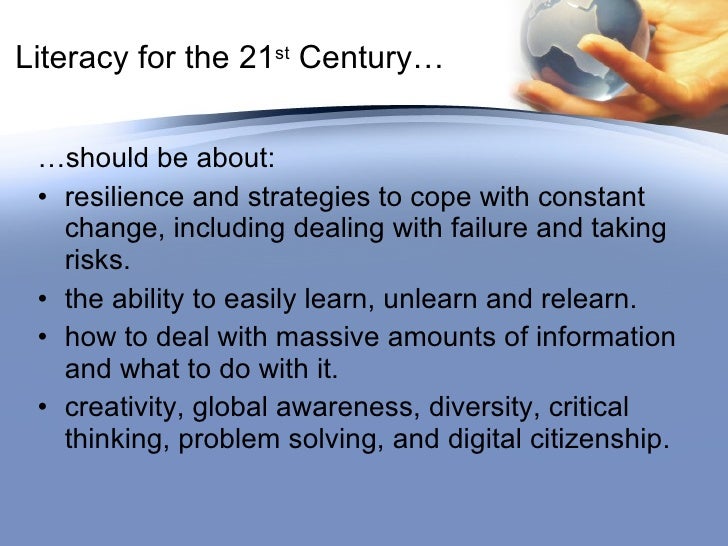 Literacy for the 21st Century…

…should be about:

• resilience and strategies to cope with constant change, including dealing with failure and taking risks.
• the ability to easily learn, unlearn and relearn.
• how to deal with massive amounts of information and what to do with it.
• creativity, global awareness, diversity, critical thinking, problem solving, and digital citizenship.